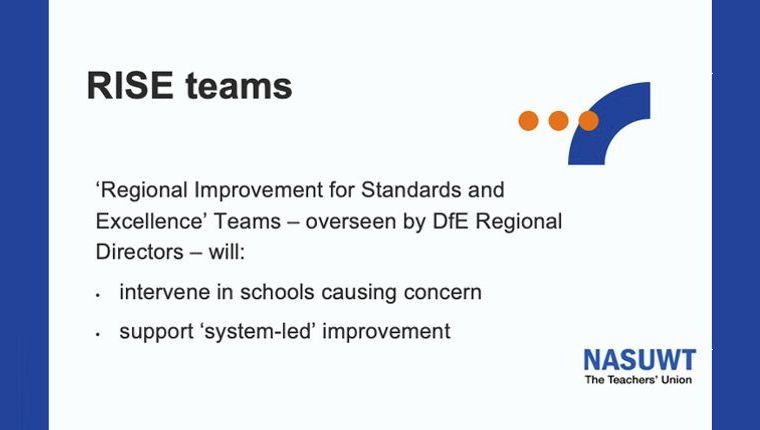 RISE teams

‘Regional Improvement for Standards and Excellence’ Teams – overseen by DfE Regional Directors – will:

• intervene in schools causing concern
• support ‘system-led’ improvement

NASUWT
The Teachers’ Union